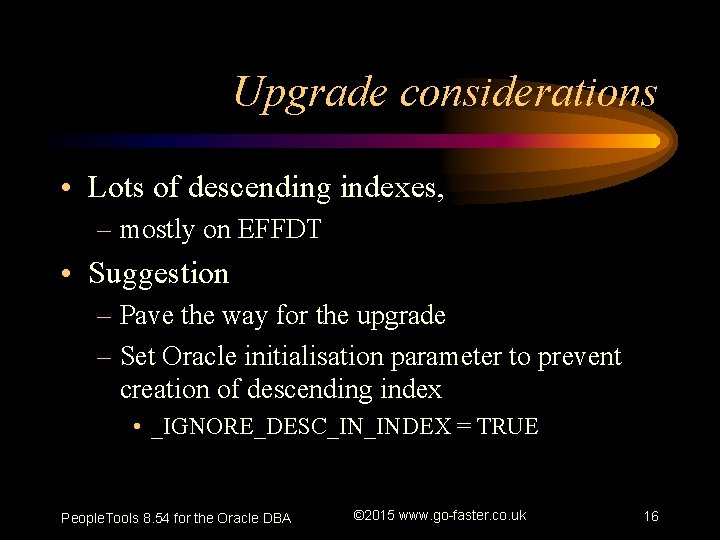 Upgrade considerations

• Lots of descending indexes,
– mostly on EFFDT

• Suggestion
– Pave the way for the upgrade
– Set Oracle initialisation parameter to prevent creation of descending index
• _IGNORE_DESC_IN_INDEX = TRUE

PeopleTools 8.54 for the Oracle DBA ©2015 www.go-faster.co.uk 16